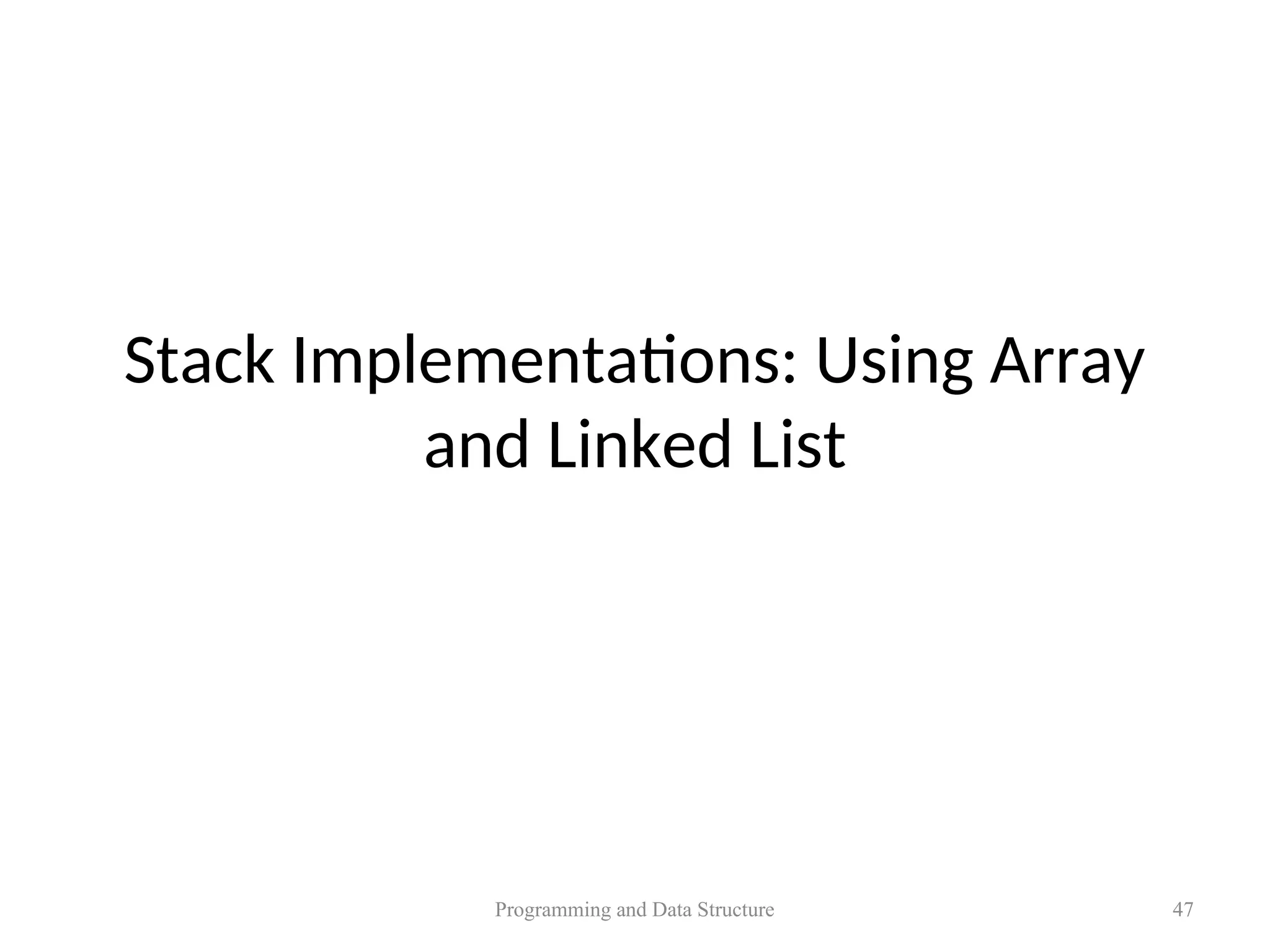 Stack Implementations: Using Array and Linked List

Programming and Data Structure

47